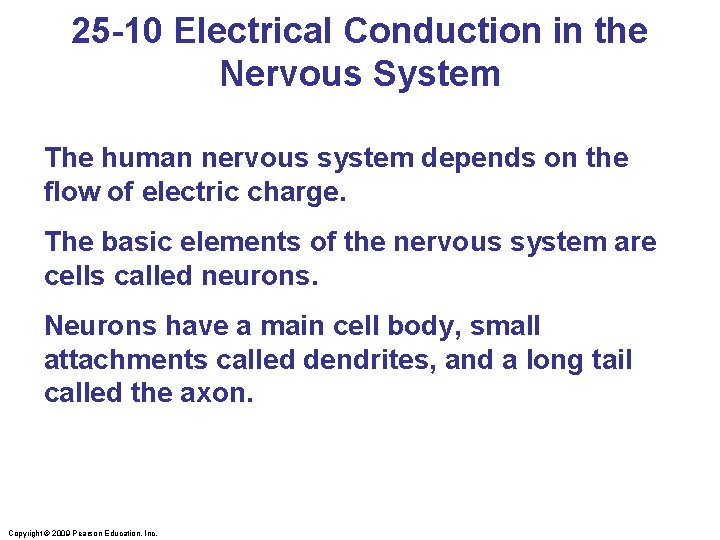 25-10 Electrical Conduction in the Nervous System

The human nervous system depends on the flow of electric charge.

The basic elements of the nervous system are cells called neurons.

Neurons have a main cell body, small attachments called dendrites, and a long tail called the axon.

Copyright © 2009 Pearson Education, Inc.